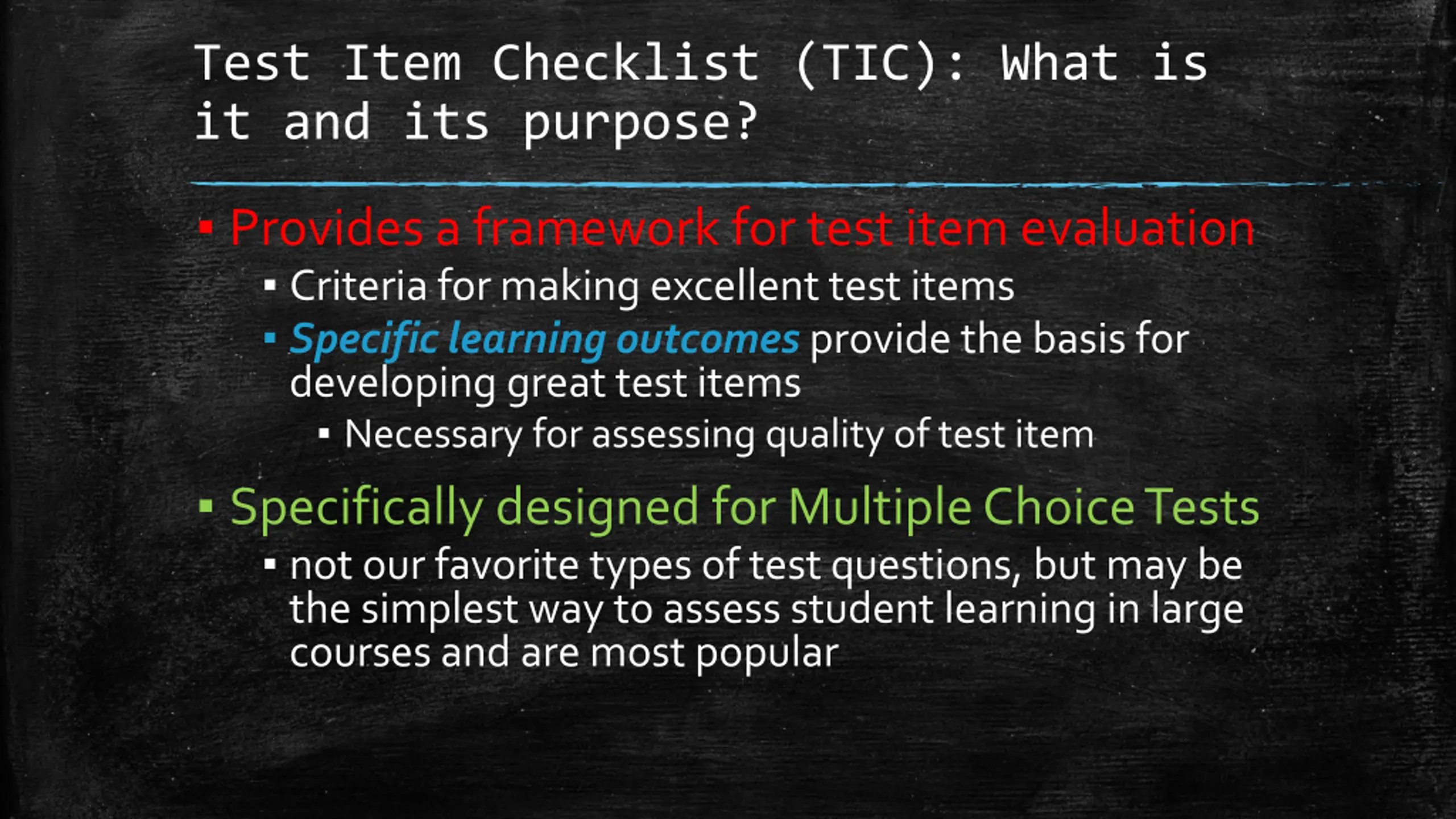 Test Item Checklist (TIC): What is it and its purpose?

▪ Provides a framework for test item evaluation

▪ Criteria for making excellent test items

▪ Specific learning outcomes provide the basis for developing great test items

▪ Necessary for assessing quality of test item

▪ Specifically designed for Multiple Choice Tests

▪ not our favorite types of test questions, but may be the simplest way to assess student learning in large courses and are most popular